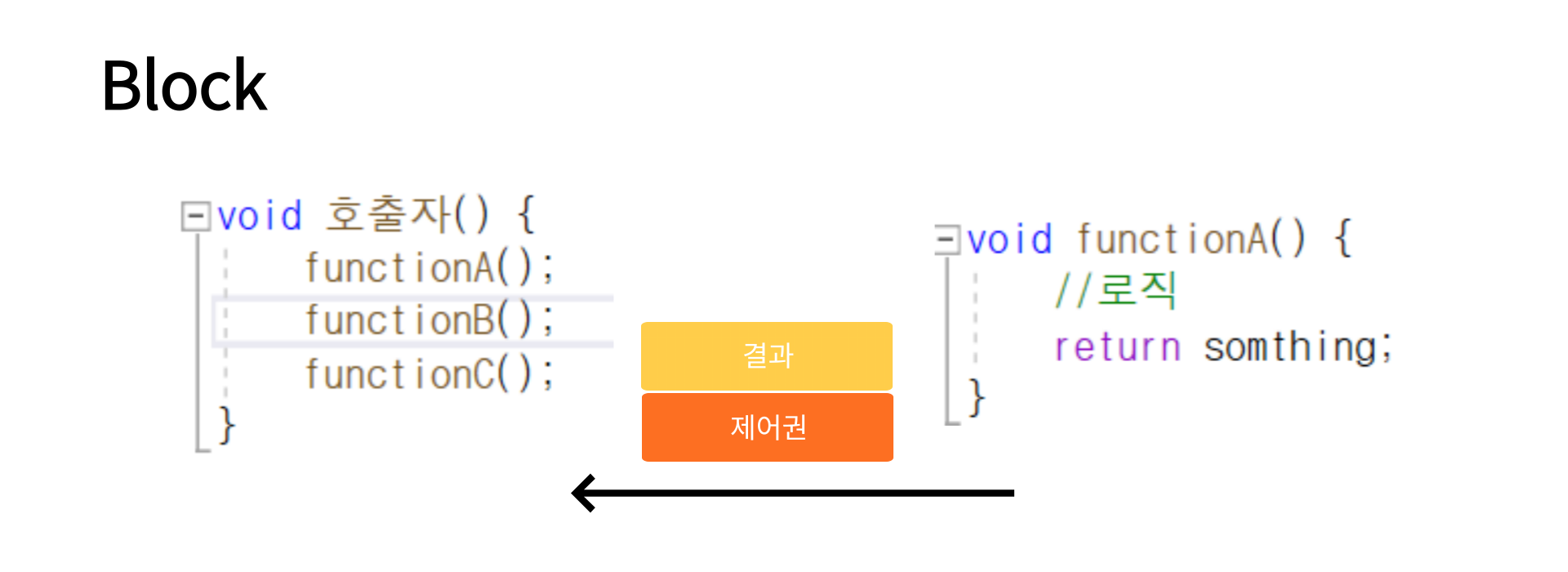 Block

void 호출자() {
    functionA();
    functionB();
    functionC();
}

결과

제어권

void functionA() {
    //로직
    return somthing;
}